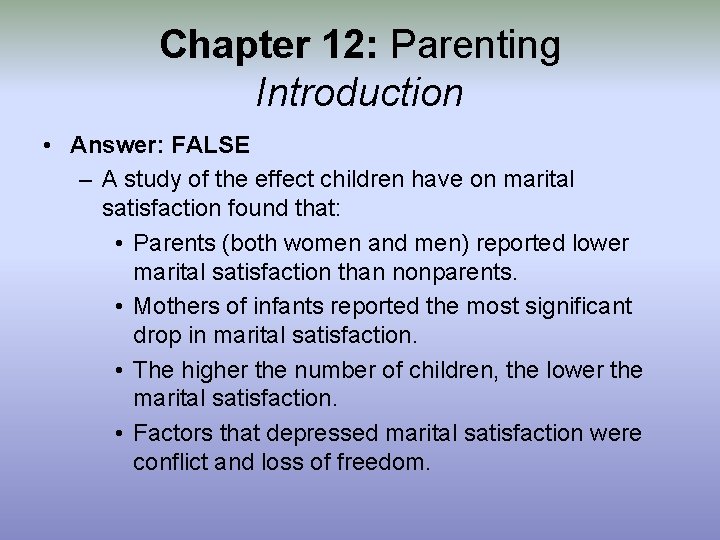 Chapter 12: Parenting
Introduction

• Answer: FALSE
– A study of the effect children have on marital satisfaction found that:
• Parents (both women and men) reported lower marital satisfaction than nonparents.
• Mothers of infants reported the most significant drop in marital satisfaction.
• The higher the number of children, the lower the marital satisfaction.
• Factors that depressed marital satisfaction were conflict and loss of freedom.